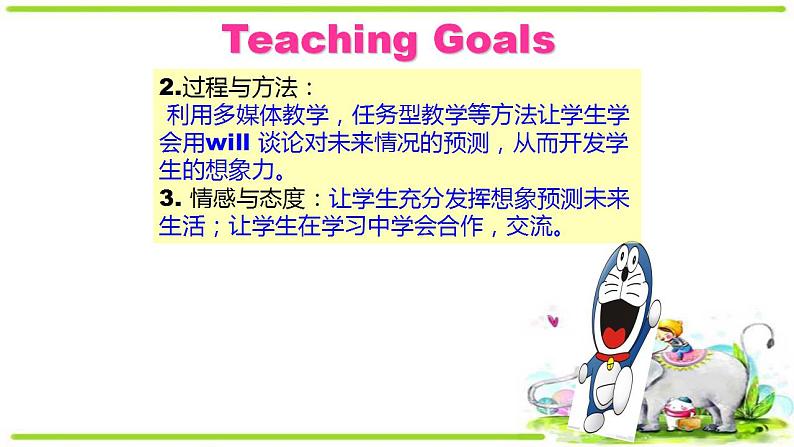 Teaching Goals

2.过程与方法：
利用多媒体教学，任务型教学等方法让学生学会用will 谈论对未来情况的预测，从而开发学生的想象力。
3. 情感与态度：让学生充分发挥想象预测未来生活；让学生在学习中学会合作，交流。